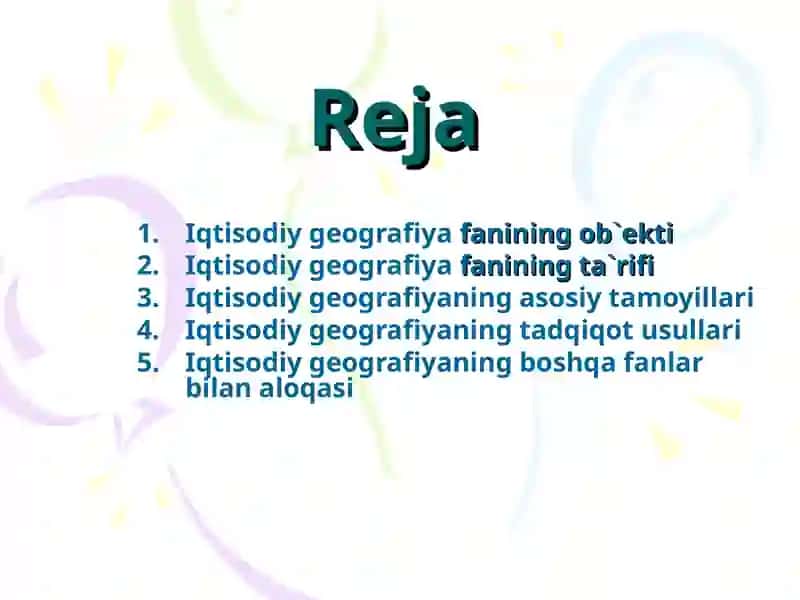 Reja

1. Iqtisodiy geografiya fanining ob`ekti
2. Iqtisodiy geografiya fanining ta`rifi
3. Iqtisodiy geografiyaning asosiy tamoyillari
4. Iqtisodiy geografiyaning tadqiqot usullari
5. Iqtisodiy geografiyaning boshqa fanlar bilan aloqasi